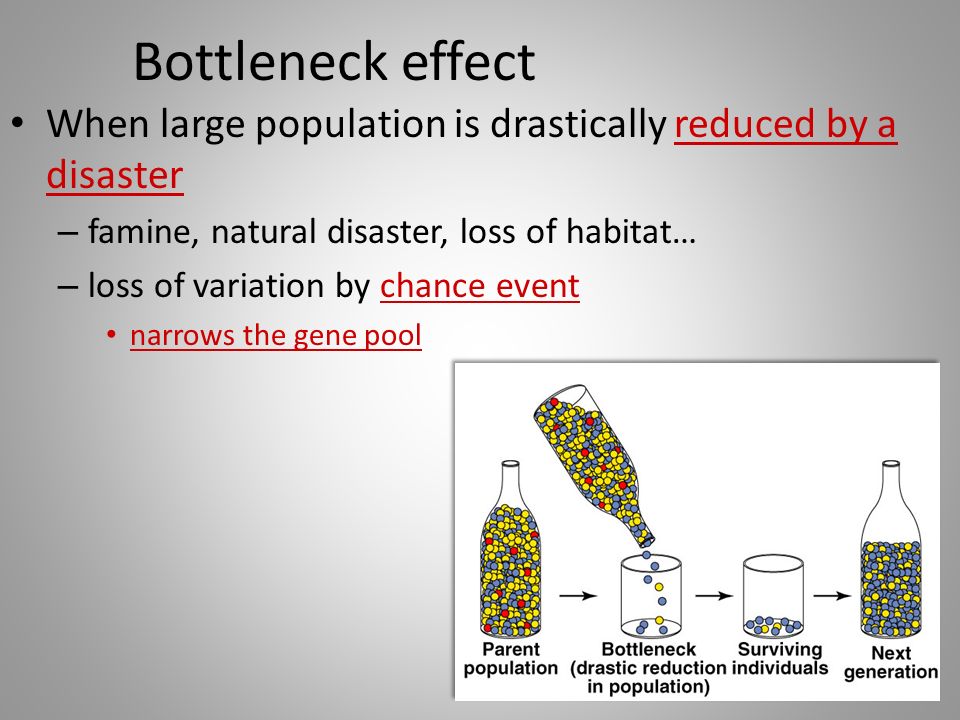 Bottleneck effect

• When large population is drastically reduced by a disaster

– famine, natural disaster, loss of habitat…

– loss of variation by chance event

• narrows the gene pool

Parent population

Bottleneck (drastic reduction in population)

Surviving individuals

Next generation